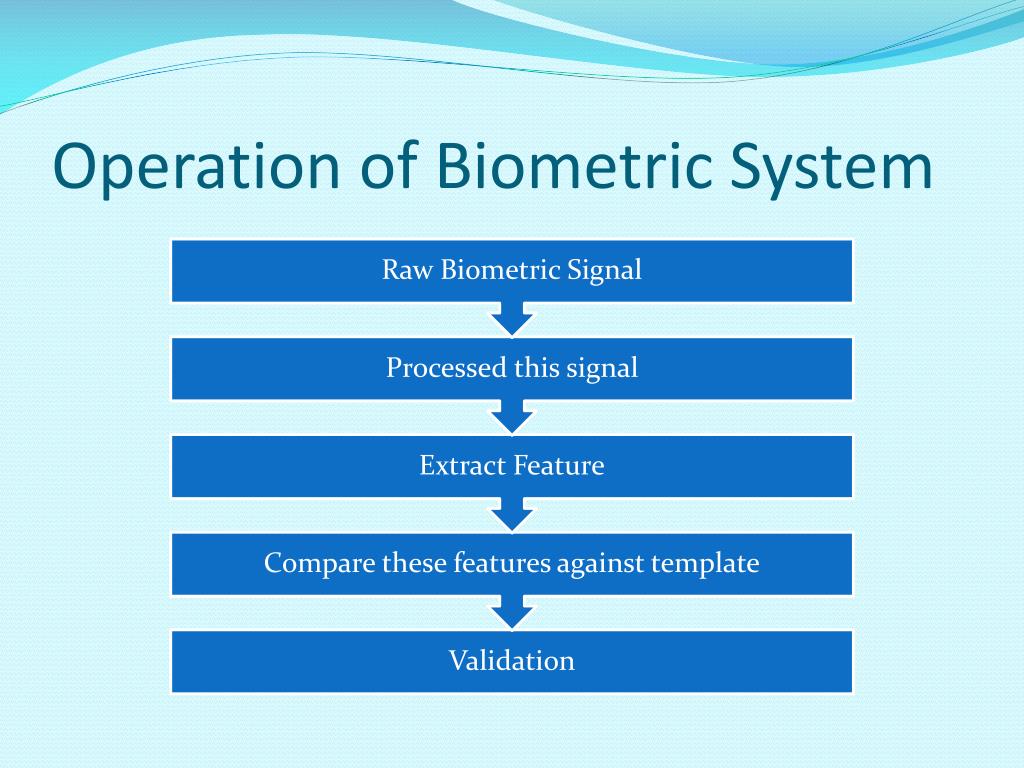 Operation of Biometric System

Raw Biometric Signal

Processed this signal

Extract Feature

Compare these features against template

Validation